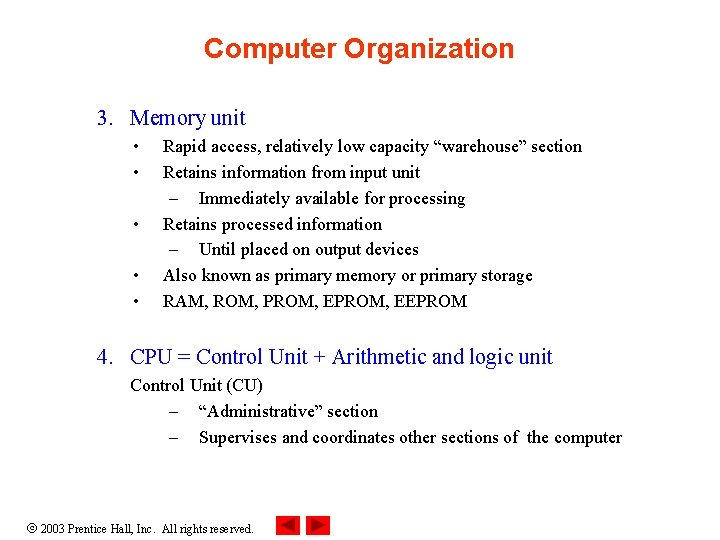 Computer Organization

3. Memory unit
• Rapid access, relatively low capacity “warehouse” section
• Retains information from input unit
– Immediately available for processing
• Retains processed information
– Until placed on output devices
• Also known as primary memory or primary storage
• RAM, ROM, PROM, EPROM, EEPROM

4. CPU = Control Unit + Arithmetic and logic unit
Control Unit (CU)
– “Administrative” section
– Supervises and coordinates other sections of the computer

© 2003 Prentice Hall, Inc. All rights reserved.